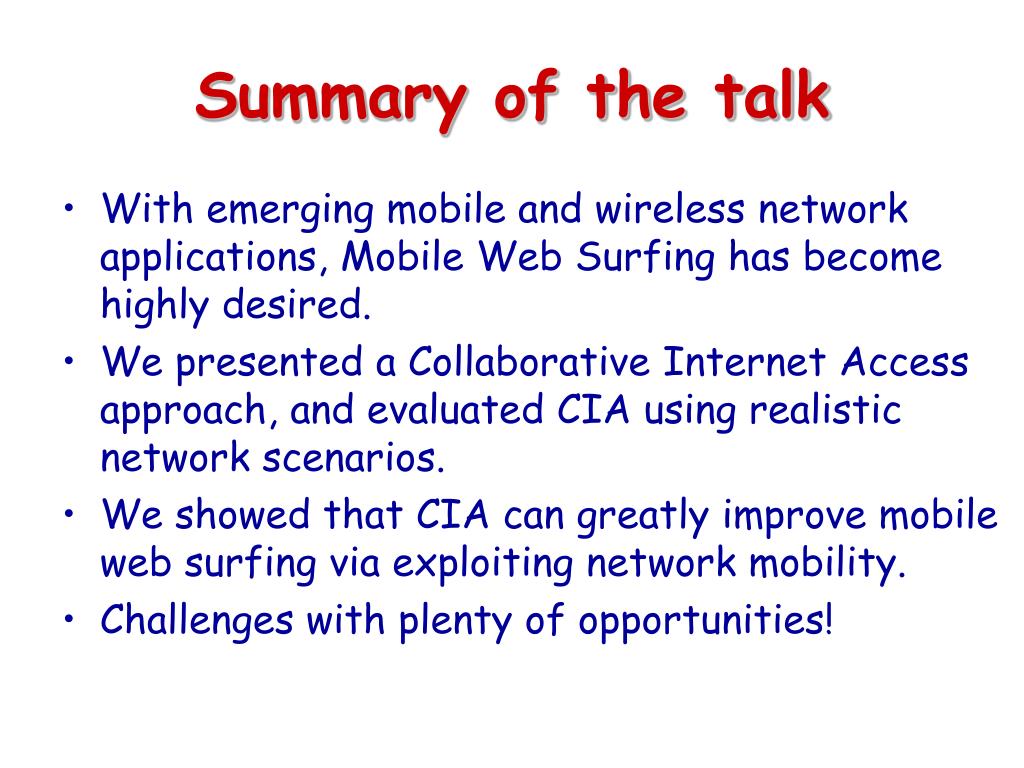 Summary of the talk

• With emerging mobile and wireless network applications, Mobile Web Surfing has become highly desired.
• We presented a Collaborative Internet Access approach, and evaluated CIA using realistic network scenarios.
• We showed that CIA can greatly improve mobile web surfing via exploiting network mobility.
• Challenges with plenty of opportunities!